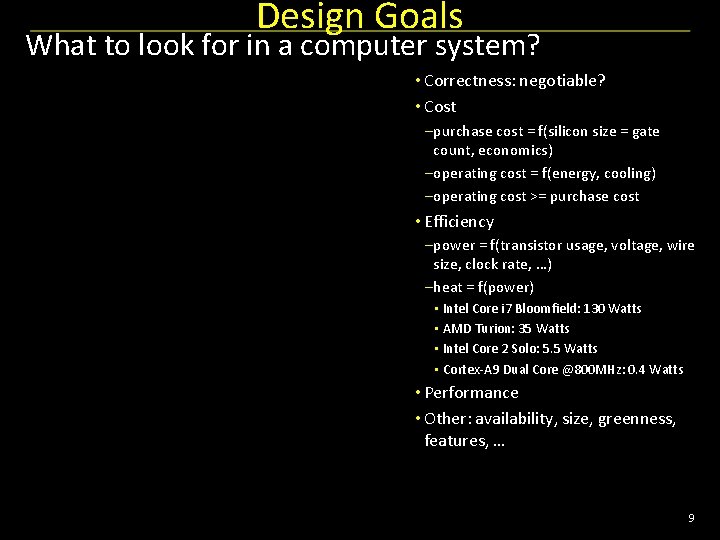 Design Goals

What to look for in a computer system?

• Correctness: negotiable?
• Cost
–purchase cost = f(silicon size = gate count, economics)
–operating cost = f(energy, cooling)
–operating cost >= purchase cost
• Efficiency
–power = f(transistor usage, voltage, wire size, clock rate, …)
–heat = f(power)
▪ Intel Core i7 Bloomfield: 130 Watts
▪ AMD Turion: 35 Watts
▪ Intel Core 2 Solo: 5.5 Watts
▪ Cortex-A9 Dual Core @800MHz: 0.4 Watts
• Performance
• Other: availability, size, greenness, features, …

9